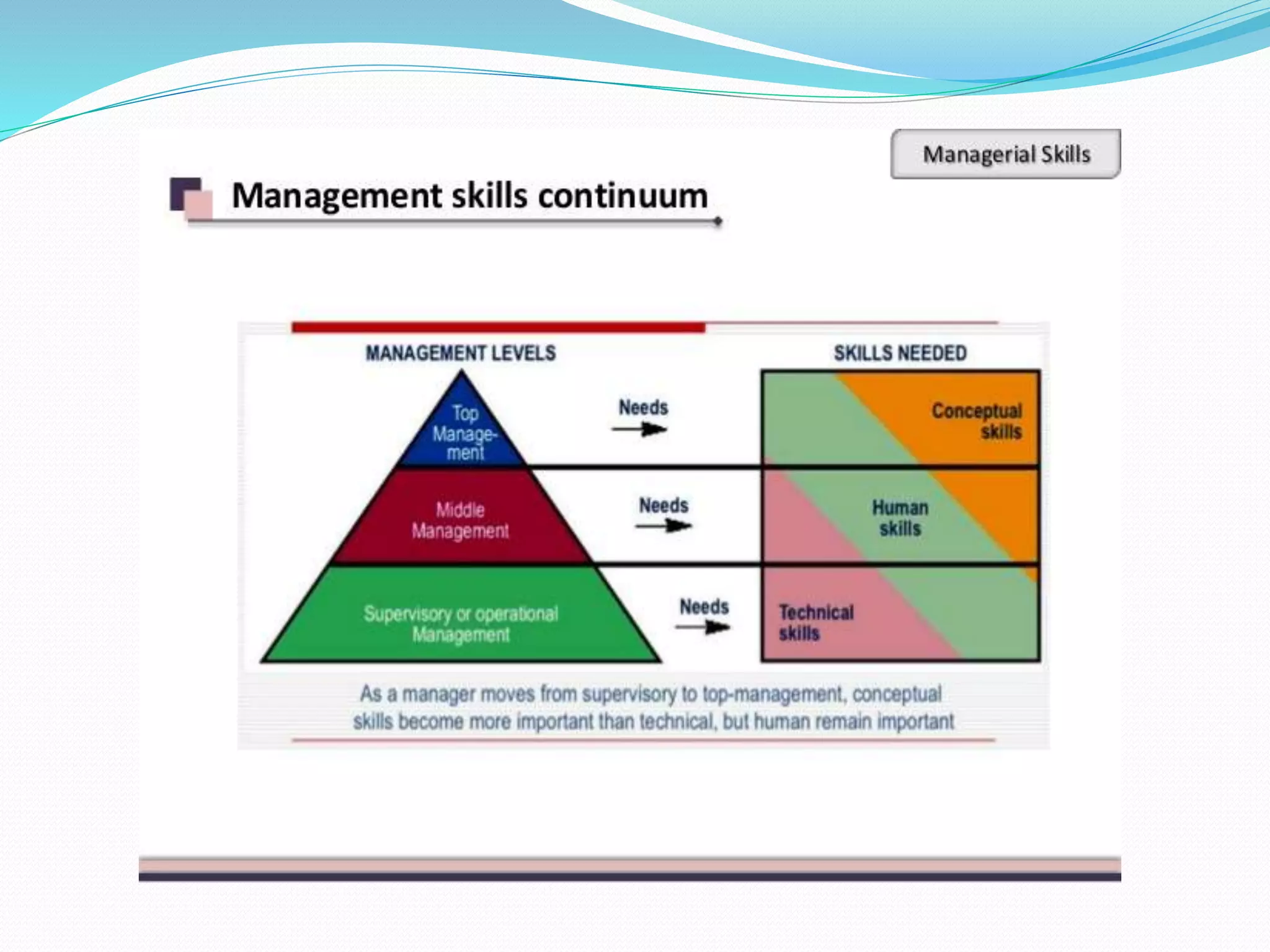 Managerial Skills

Management skills continuum

MANAGEMENT LEVELS

SKILLS NEEDED

Top Management

Needs

Conceptual skills

Middle Management

Needs

Human skills

Supervisory or operational Management

Needs

Technical skills

As a manager moves from supervisory to top-management, conceptual skills become more important than technical, but human remain important